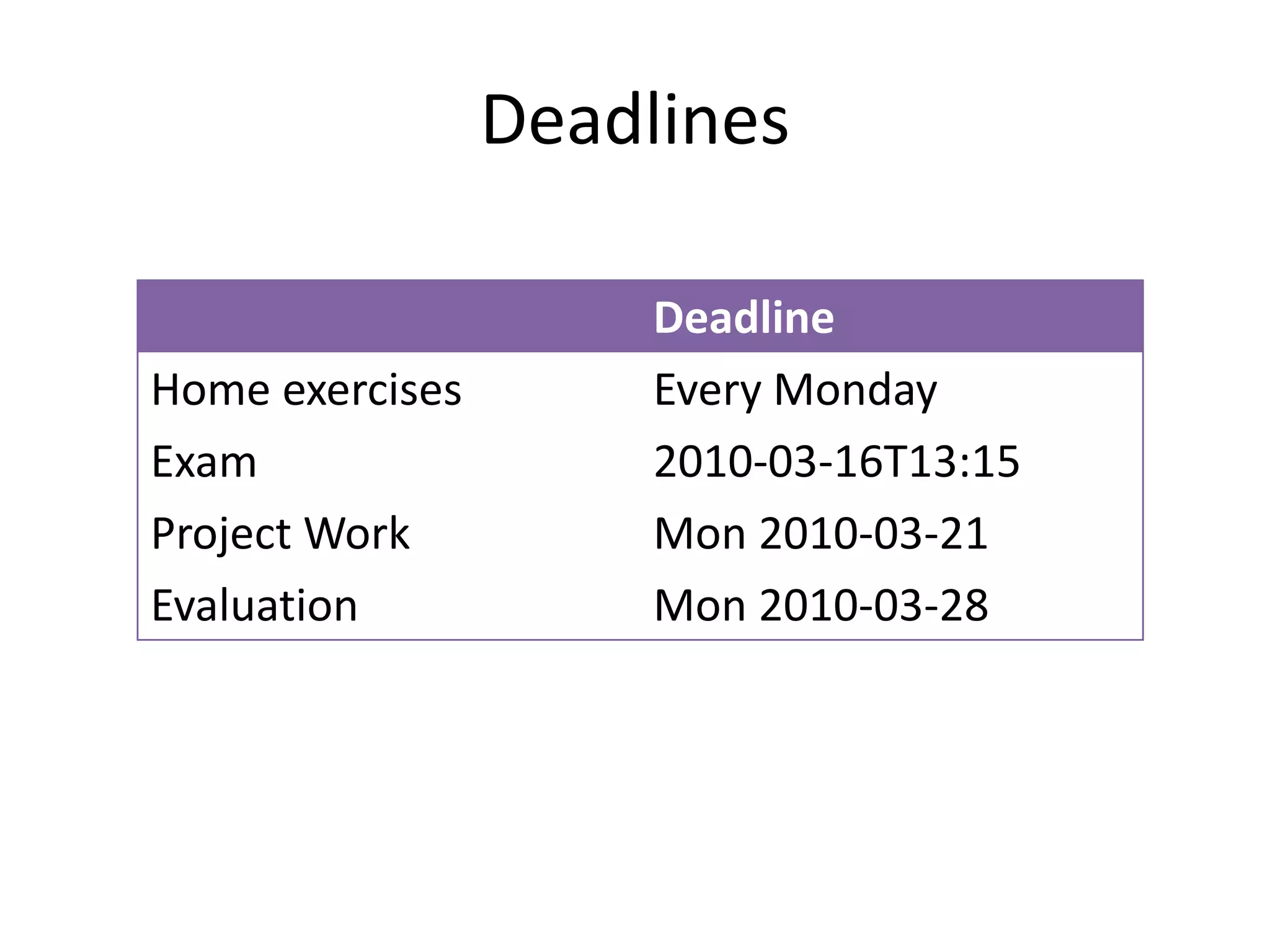 Deadlines

| | Deadline |
|---|---|
| Home exercises | Every Monday |
| Exam | 2010-03-16T13:15 |
| Project Work | Mon 2010-03-21 |
| Evaluation | Mon 2010-03-28 |